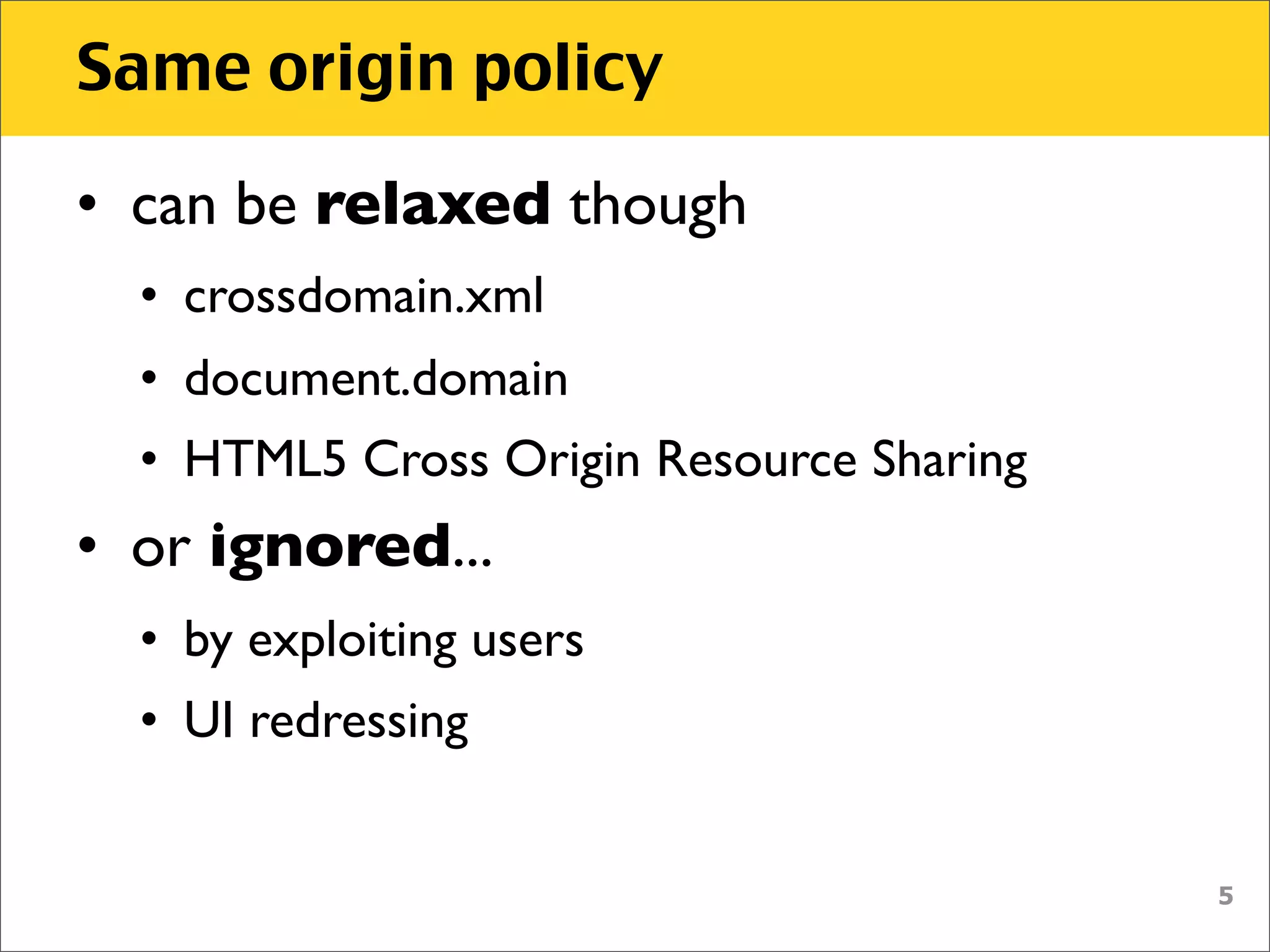 Same origin policy

• can be relaxed though

• crossdomain.xml

• document.domain

• HTML5 Cross Origin Resource Sharing

• or ignored...

• by exploiting users

• UI redressing

5